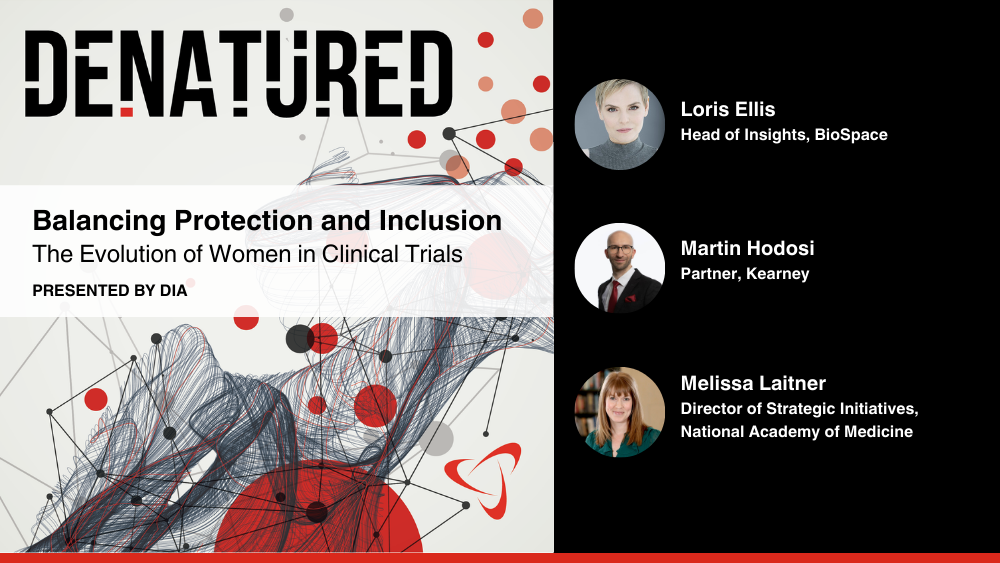 DENATURED

Balancing Protection and Inclusion
The Evolution of Women in Clinical Trials
PRESENTED BY DIA

Loris Ellis
Head of Insights, BioSpace

Martin Hodosi
Partner, Kearney

Melissa Laitner
Director of Strategic Initiatives, National Academy of Medicine